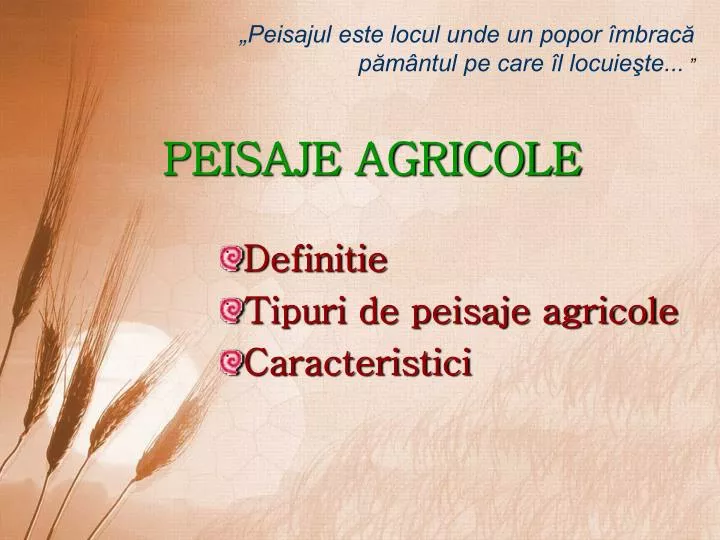 „Peisajul este locul unde un popor îmbracă pământul pe care îl locuieşte... ”

PEISAJE AGRICOLE

Definitie
Tipuri de peisaje agricole
Caracteristici